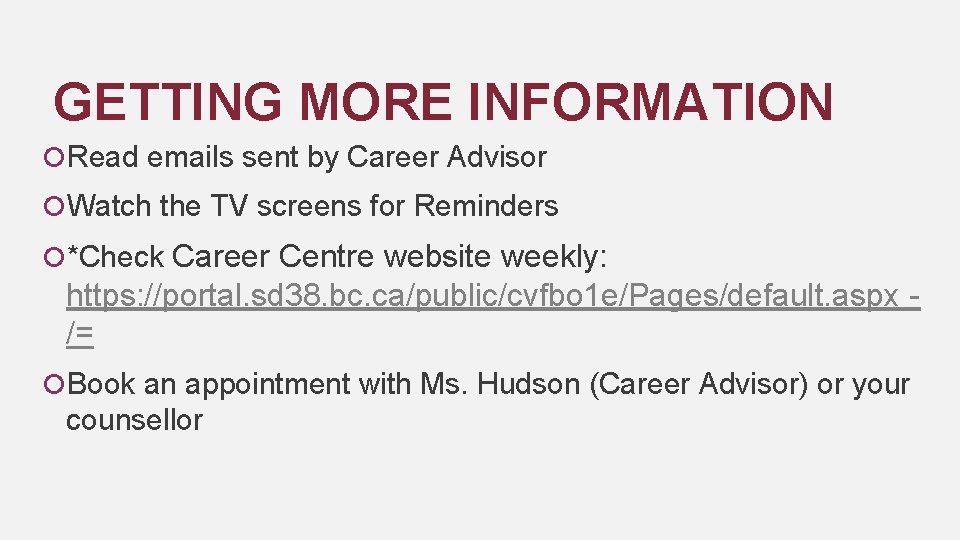 GETTING MORE INFORMATION

Read emails sent by Career Advisor

Watch the TV screens for Reminders

*Check Career Centre website weekly: https://portal.sd38.bc.ca/public/cvfbo1e/Pages/default.aspx - /=

Book an appointment with Ms. Hudson (Career Advisor) or your counsellor